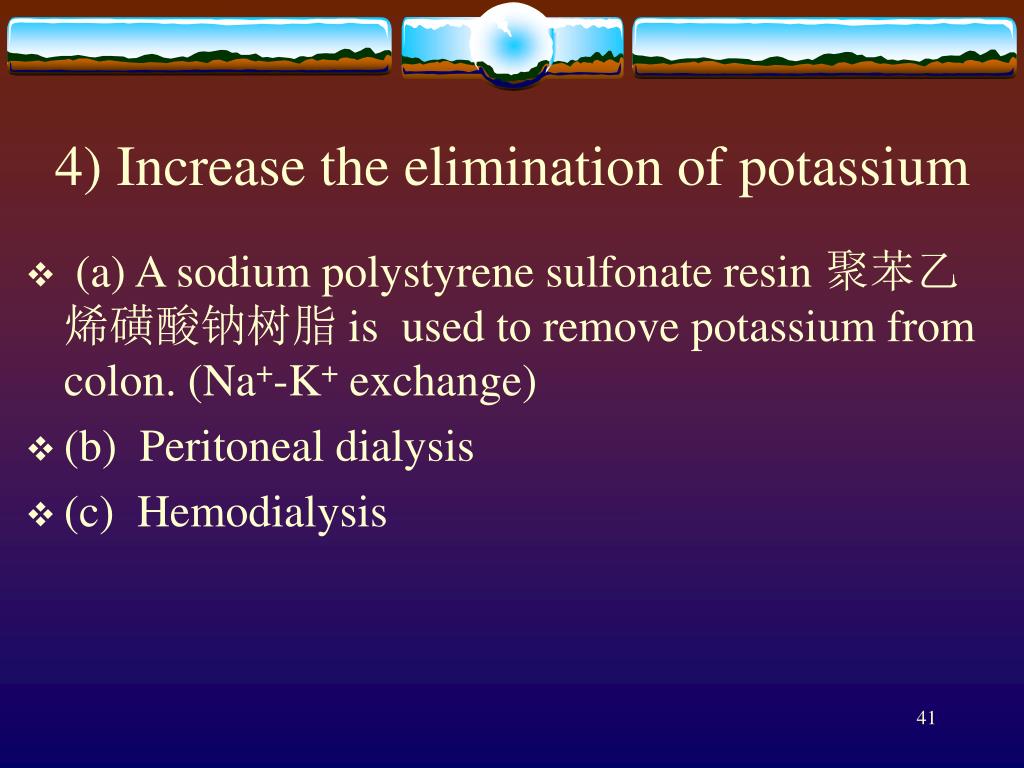 4) Increase the elimination of potassium

❖ (a) A sodium polystyrene sulfonate resin 聚苯乙烯磺酸钠树脂 is used to remove potassium from colon. ($Na^+$-$K^+$ exchange)

❖ (b) Peritoneal dialysis

❖ (c) Hemodialysis

41